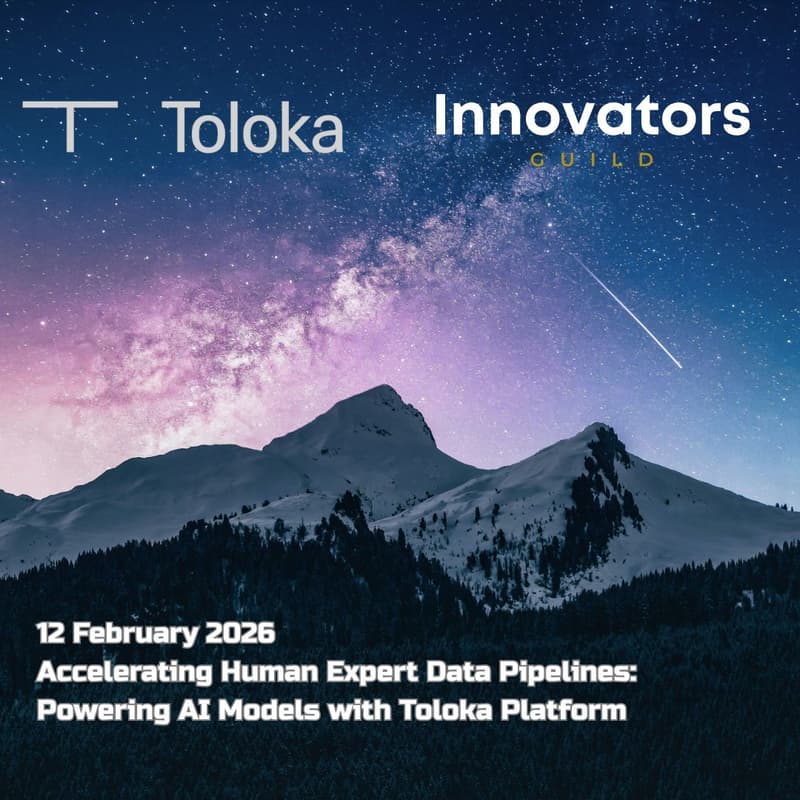 Toloka

Innovators
GUILD

12 February 2026
Accelerating Human Expert Data Pipelines: Powering AI Models with Toloka Platform